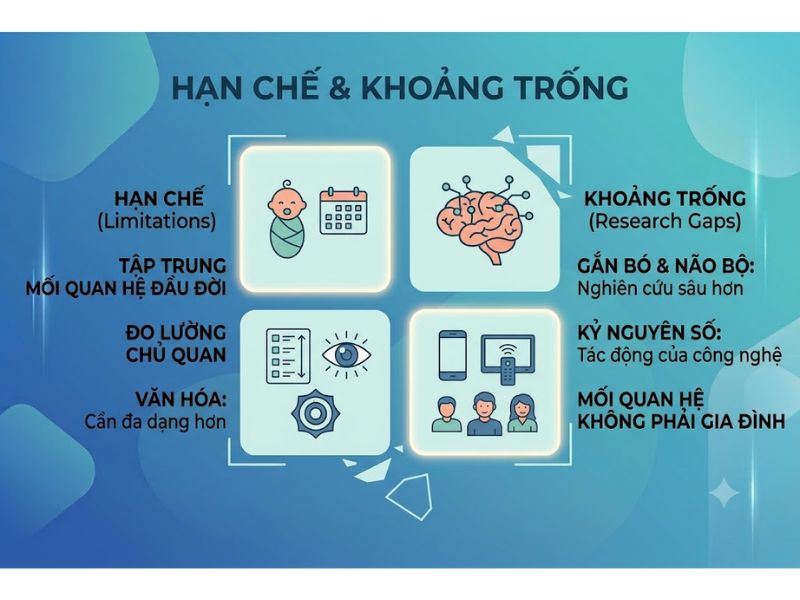 HẠN CHẾ & KHOẢNG TRỐNG

HẠN CHẾ
(Limitations)

TẬP TRUNG
MỐI QUAN HỆ ĐẦU ĐỜI

ĐO LƯỜNG
CHỦ QUAN

VĂN HÓA:
Cần đa dạng hơn

KHOẢNG TRỐNG
(Research Gaps)

GẮN BÓ & NÃO BỘ:
Nghiên cứu sâu hơn

KỶ NGUYÊN SỐ:
Tác động của công nghệ

MỐI QUAN HỆ
KHÔNG PHẢI GIA ĐÌNH